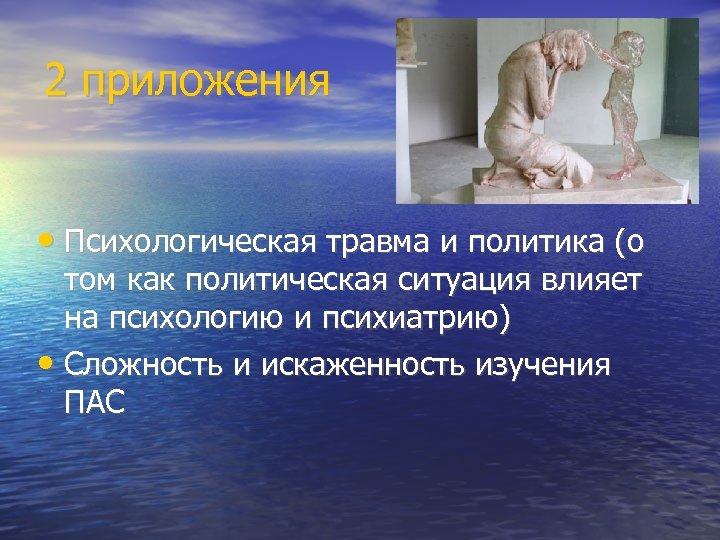 2 приложения

• Психологическая травма и политика (о том как политическая ситуация влияет на психологию и психиатрию)
• Сложность и искаженность изучения ПАС